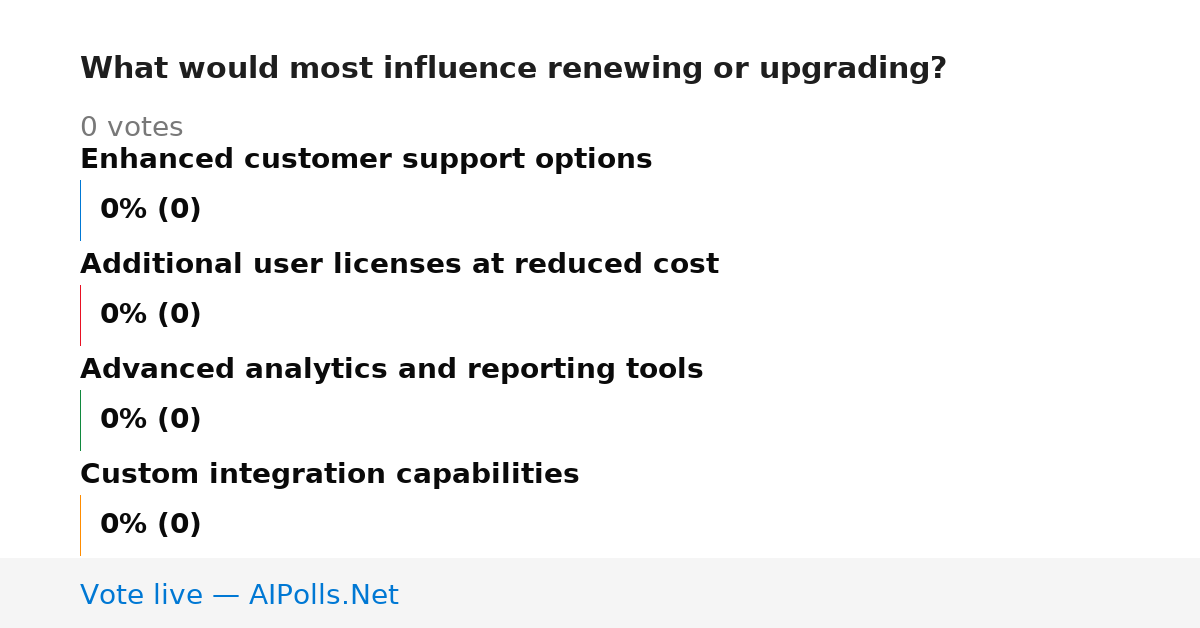 What would most influence renewing or upgrading?

0 votes

Enhanced customer support options

0% (0)

Additional user licenses at reduced cost

0% (0)

Advanced analytics and reporting tools

0% (0)

Custom integration capabilities

0% (0)

Vote live — AIPolls.Net